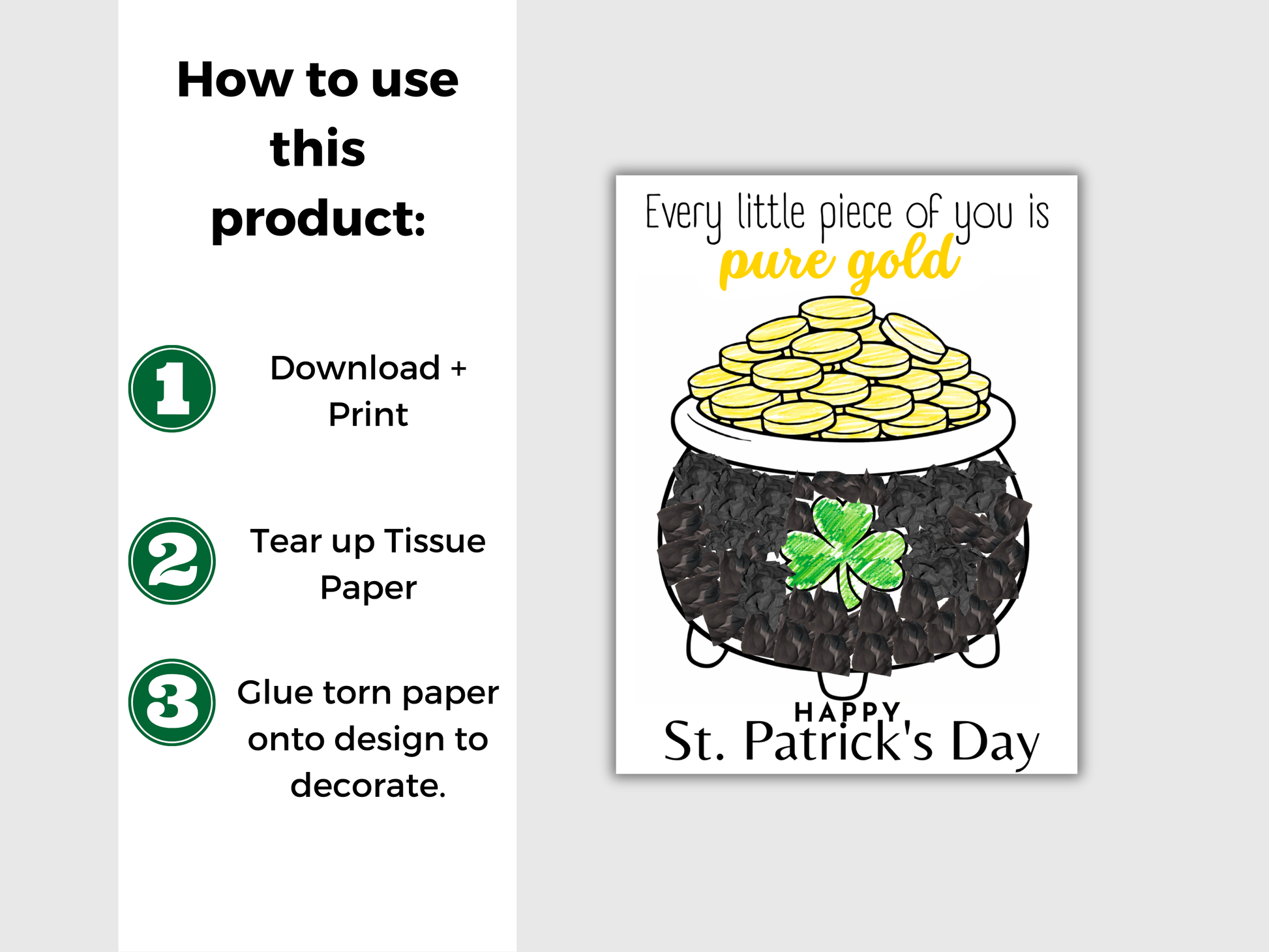 How to use this product:

1 Download + Print

2 Tear up Tissue Paper

3 Glue torn paper onto design to decorate.

Every little piece of you is pure gold

HAPPY
St. Patrick's Day